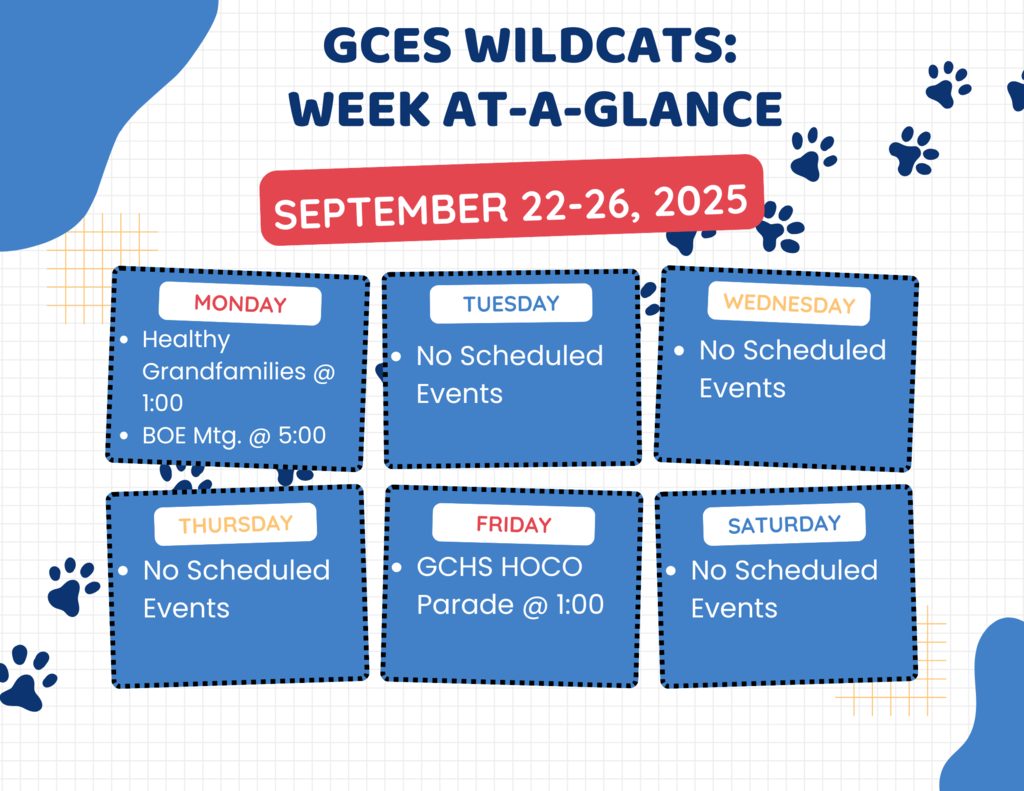 GCES WILDCATS:
WEEK AT-A-GLANCE

SEPTEMBER 22-26, 2025

MONDAY
- Healthy Grandfamilies @ 1:00
- BOE Mtg. @ 5:00

TUESDAY
- No Scheduled Events

WEDNESDAY
- No Scheduled Events

THURSDAY
- No Scheduled Events

FRIDAY
- GCHS HOCO Parade @ 1:00

SATURDAY
- No Scheduled Events